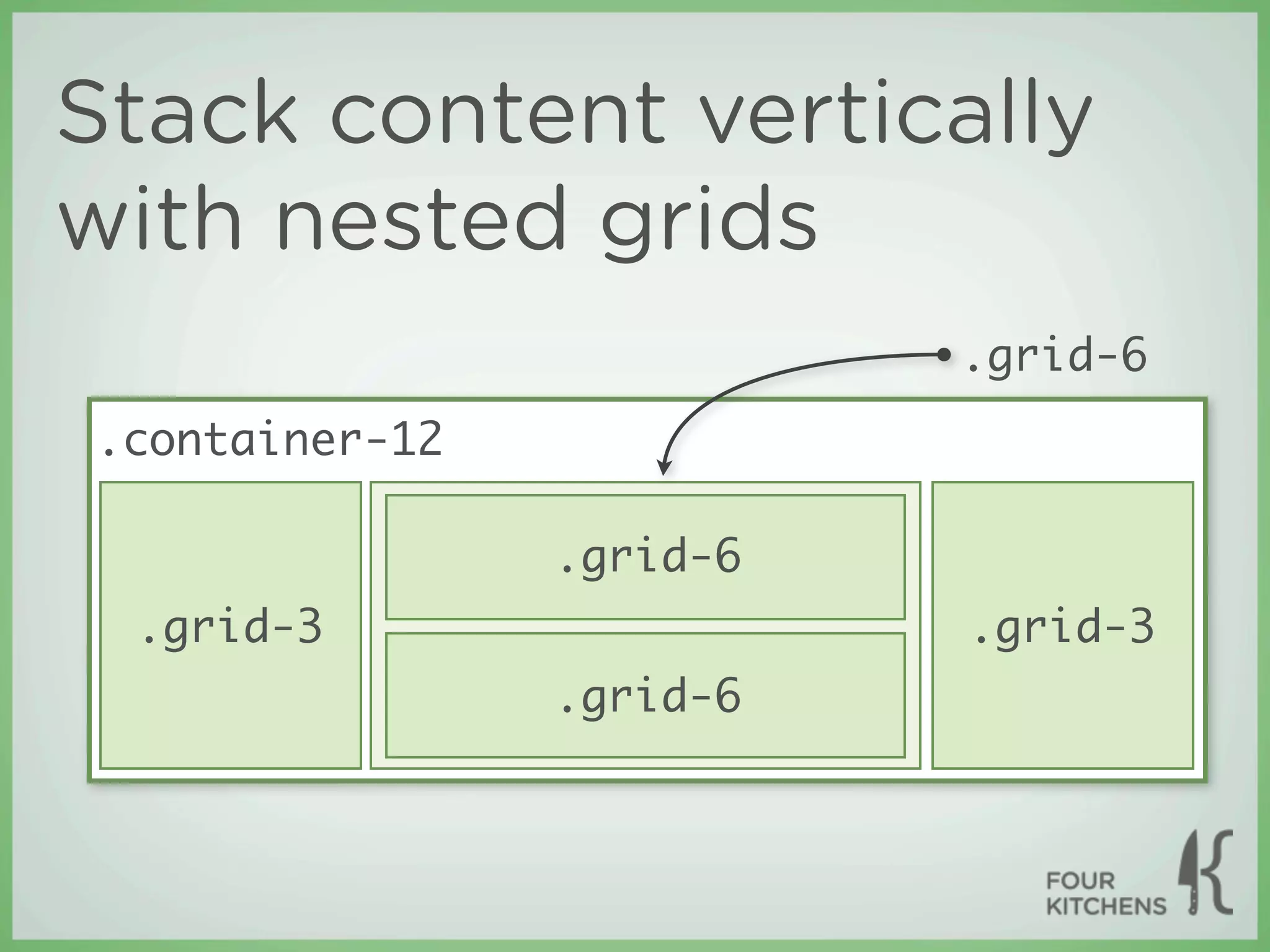 Stack content vertically with nested grids

.grid-6

.container-12

.grid-3

.grid-6

.grid-6

.grid-3

FOUR KITCHENS